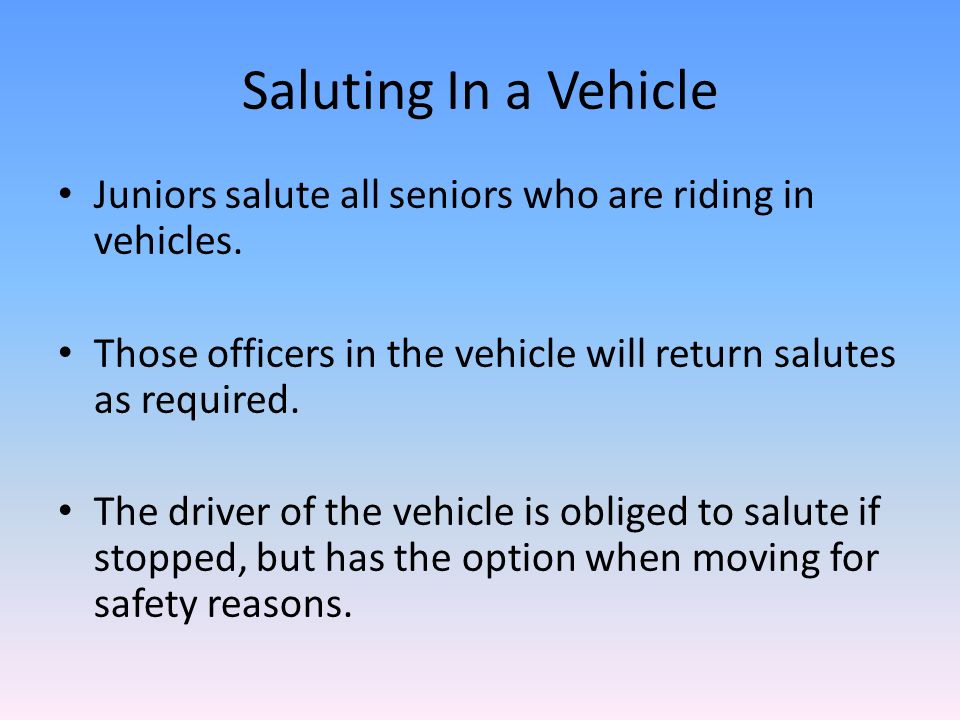 Saluting In a Vehicle

• Juniors salute all seniors who are riding in vehicles.

• Those officers in the vehicle will return salutes as required.

• The driver of the vehicle is obliged to salute if stopped, but has the option when moving for safety reasons.